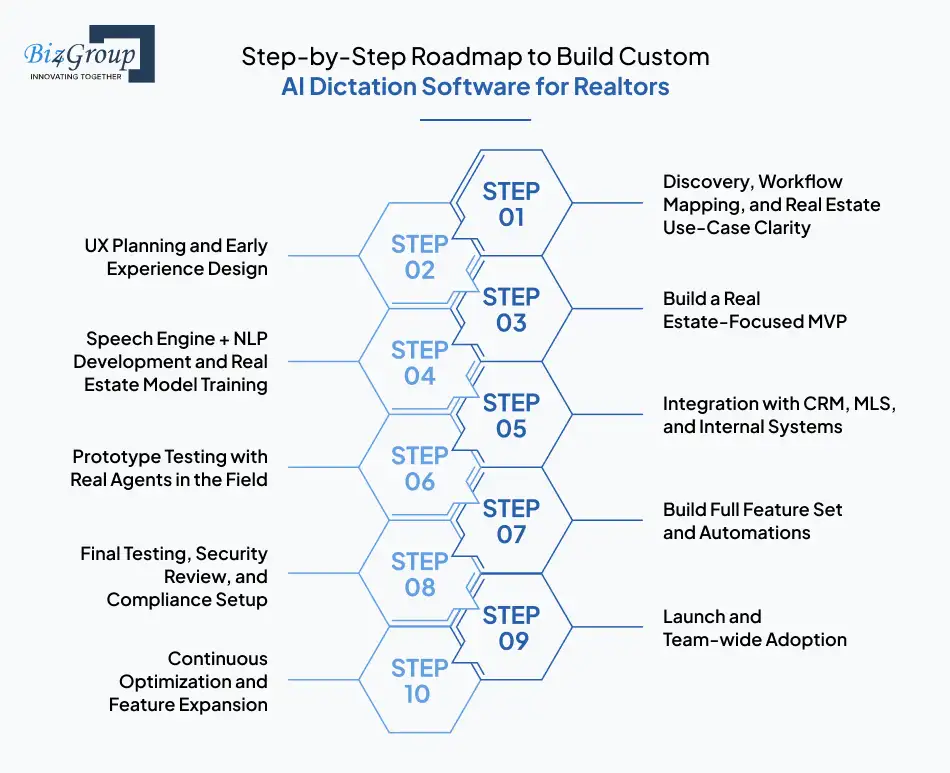 Biz4Group
INNOVATING TOGETHER

Step-by-Step Roadmap to Build Custom
AI Dictation Software for Realtors

STEP 01
Discovery, Workflow Mapping, and Real Estate Use-Case Clarity

STEP 02
UX Planning and Early Experience Design

STEP 03
Build a Real Estate-Focused MVP

STEP 04
Speech Engine + NLP Development and Real Estate Model Training

STEP 05
Integration with CRM, MLS, and Internal Systems

STEP 06
Prototype Testing with Real Agents in the Field

STEP 07
Build Full Feature Set and Automations

STEP 08
Final Testing, Security Review, and Compliance Setup

STEP 09
Launch and Team-wide Adoption

STEP 10
Continuous Optimization and Feature Expansion